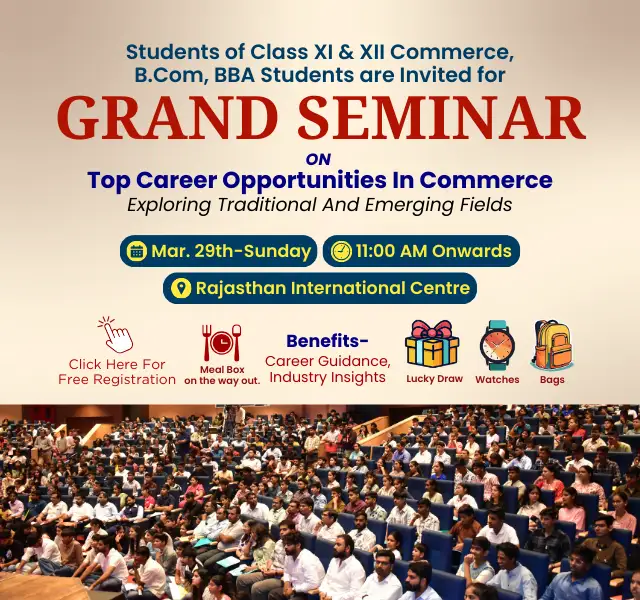 Students of Class XI & XII Commerce, B.Com, BBA Students are Invited for

GRAND SEMINAR

ON

Top Career Opportunities In Commerce

Exploring Traditional And Emerging Fields

Mar. 29th-Sunday

11:00 AM Onwards

Rajasthan International Centre

Click Here For Free Registration

Meal Box on the way out.

Benefits-

Career Guidance, Industry Insights

Lucky Draw

Watches

Bags